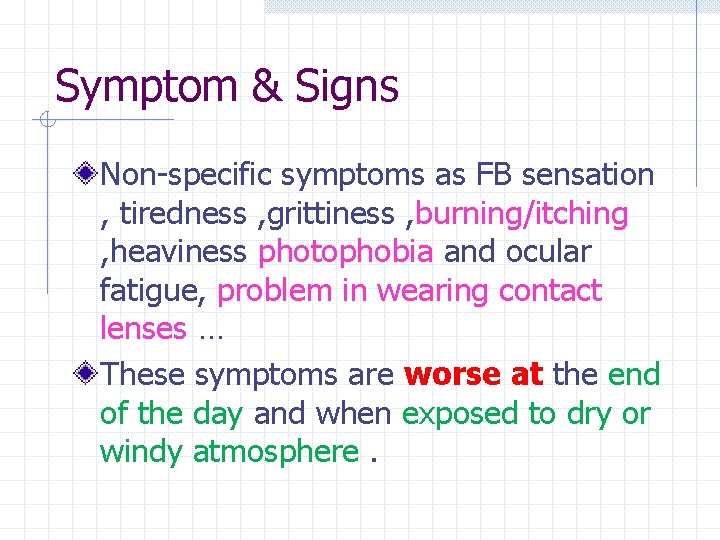 Symptom & Signs

Non-specific symptoms as FB sensation , tiredness ,grittiness ,burning/itching ,heaviness photophobia and ocular fatigue, problem in wearing contact lenses …

These symptoms are worse at the end of the day and when exposed to dry or windy atmosphere .